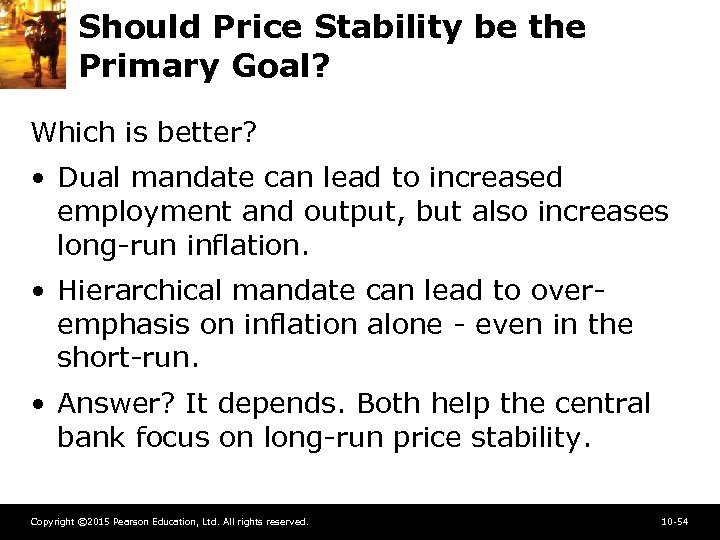 Should Price Stability be the Primary Goal?

Which is better?

• Dual mandate can lead to increased employment and output, but also increases long-run inflation.

• Hierarchical mandate can lead to over-emphasis on inflation alone - even in the short-run.

• Answer? It depends. Both help the central bank focus on long-run price stability.

Copyright ©2015 Pearson Education, Ltd. All rights reserved.

10-54